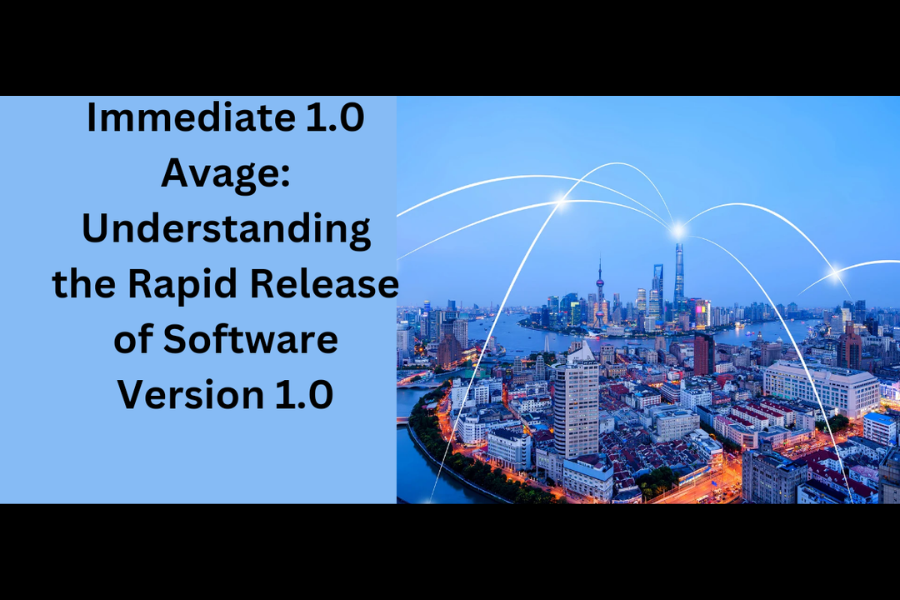 Immediate 1.0 Avage: Understanding the Rapid Release of Software Version 1.0